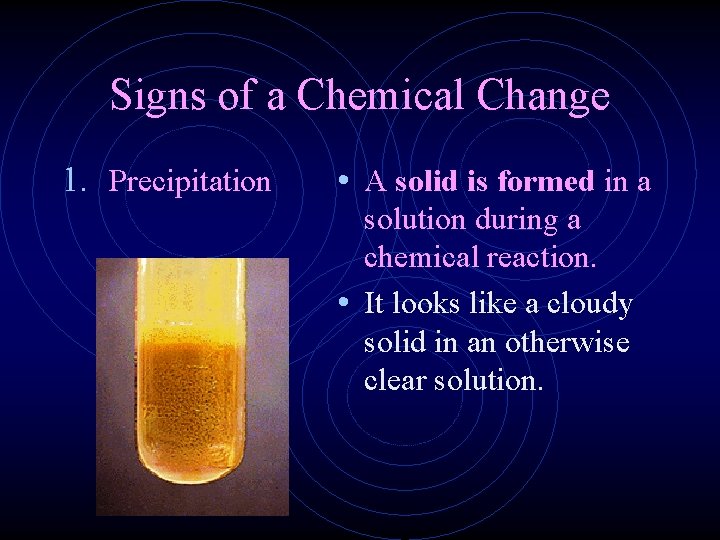 Signs of a Chemical Change

1. Precipitation

• A solid is formed in a solution during a chemical reaction.
• It looks like a cloudy solid in an otherwise clear solution.